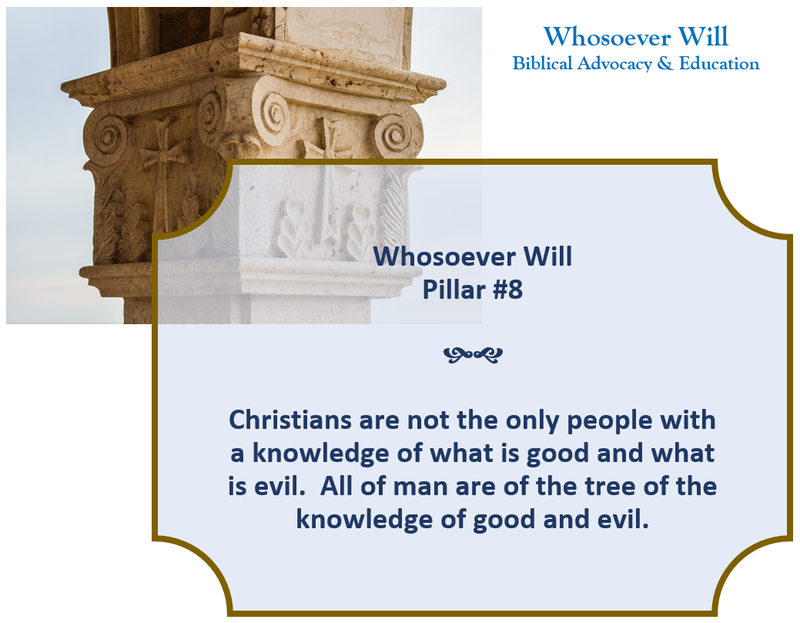 Whosoever Will
Biblical Advocacy & Education

Whosoever Will
Pillar #8

Christians are not the only people with a knowledge of what is good and what is evil.  All of man are of the tree of the knowledge of good and evil.